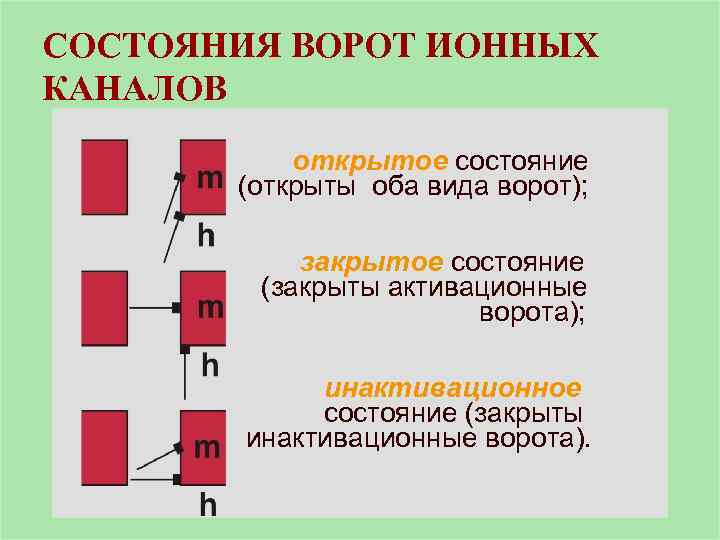 СОСТОЯНИЯ ВОРОТ ИОННЫХ КАНАЛОВ

m

h

открытое состояние (открыты оба вида ворот);

m

h

закрытое состояние (закрыты активационные ворота);

m

h

инактивационное состояние (закрыты инактивационные ворота).